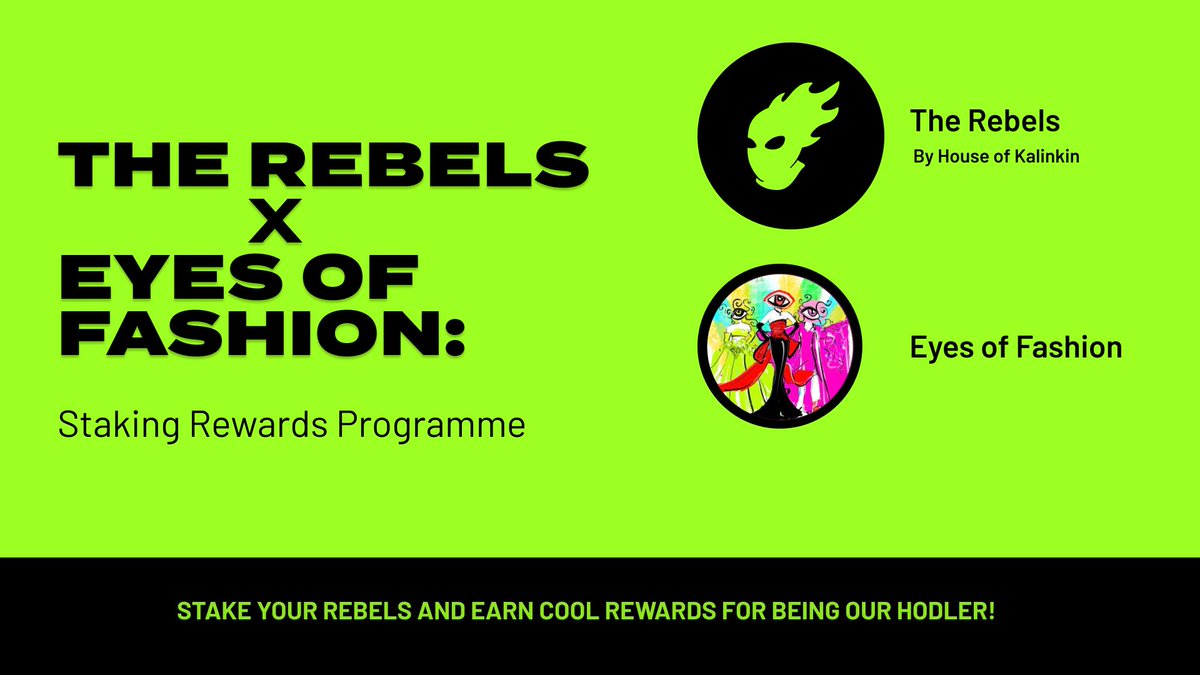 THE REBELS
X
EYES OF FASHION:

Staking Rewards Programme

The Rebels
By House of Kalinkin

Eyes of Fashion

STAKE YOUR REBELS AND EARN COOL REWARDS FOR BEING OUR HODLER!